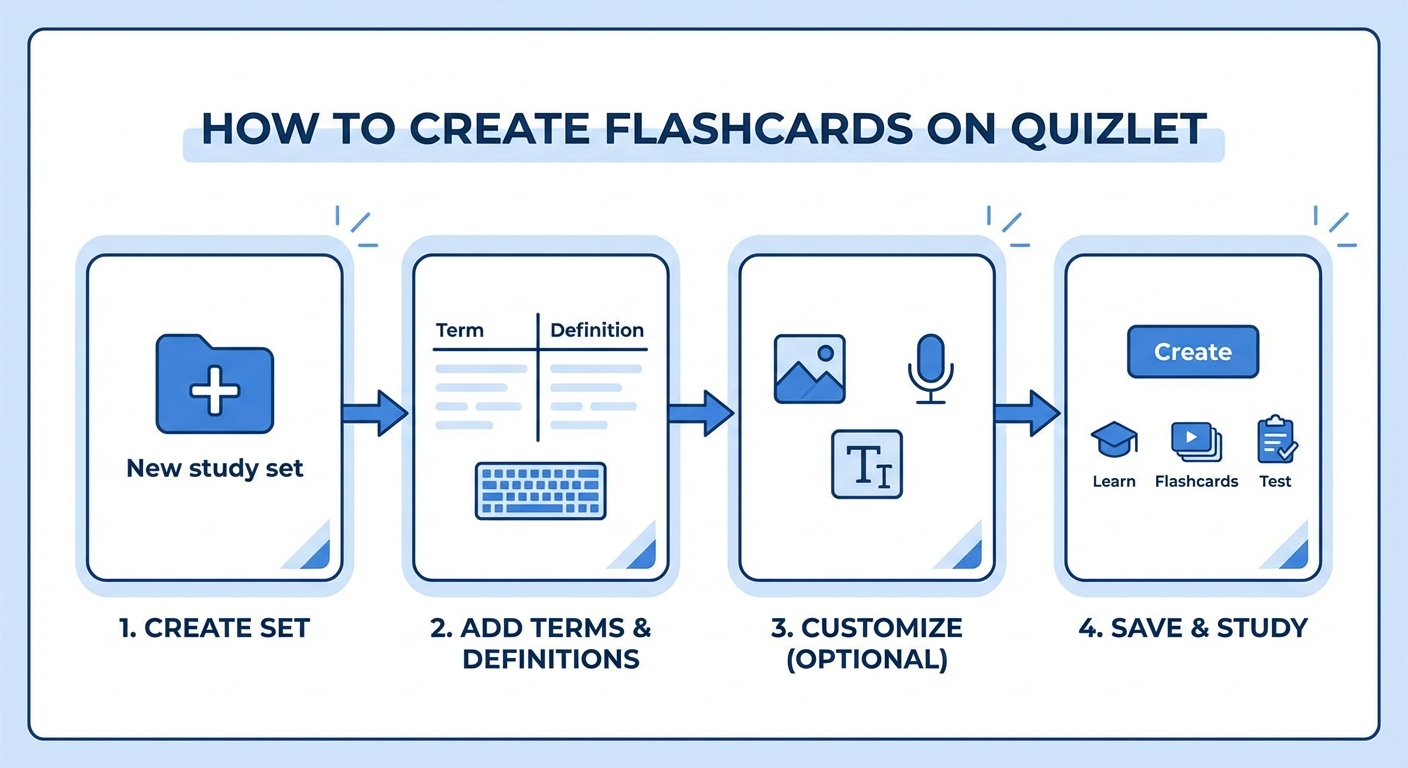 HOW TO CREATE FLASHCARDS ON QUIZLET

New study set

1. CREATE SET

Term
Definition

2. ADD TERMS & DEFINITIONS

TI

3. CUSTOMIZE (OPTIONAL)

Create

Learn
Flashcards
Test

4. SAVE & STUDY